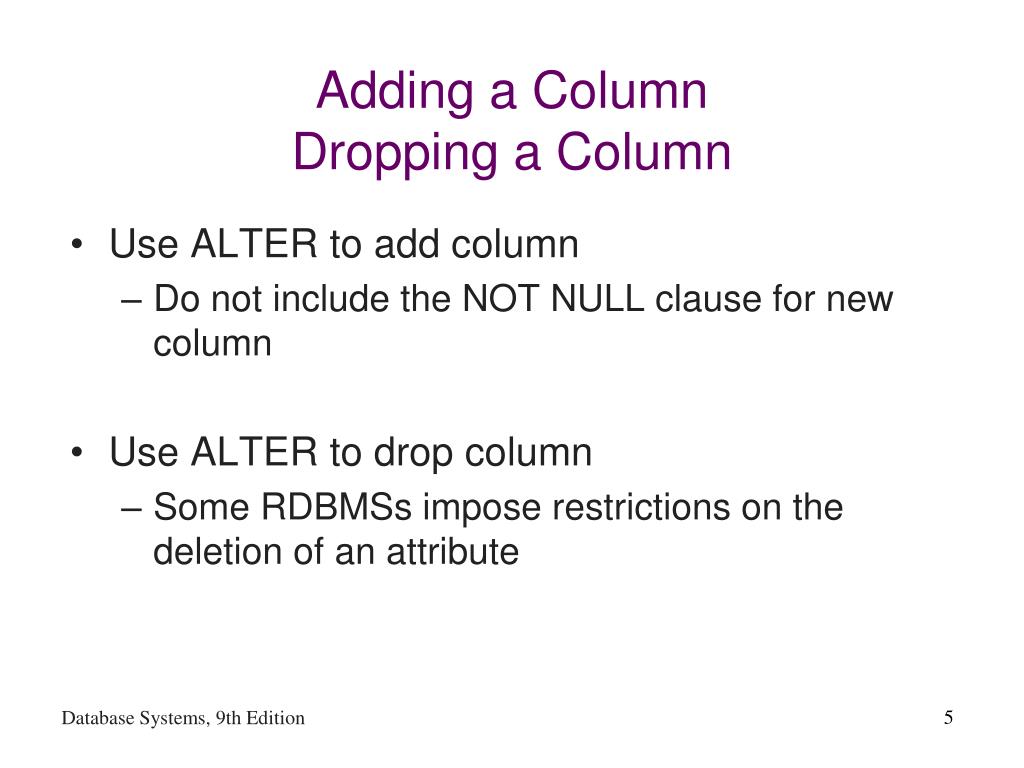 Adding a Column
Dropping a Column

• Use ALTER to add column
– Do not include the NOT NULL clause for new column

• Use ALTER to drop column
– Some RDBMSs impose restrictions on the deletion of an attribute

Database Systems, 9th Edition

5